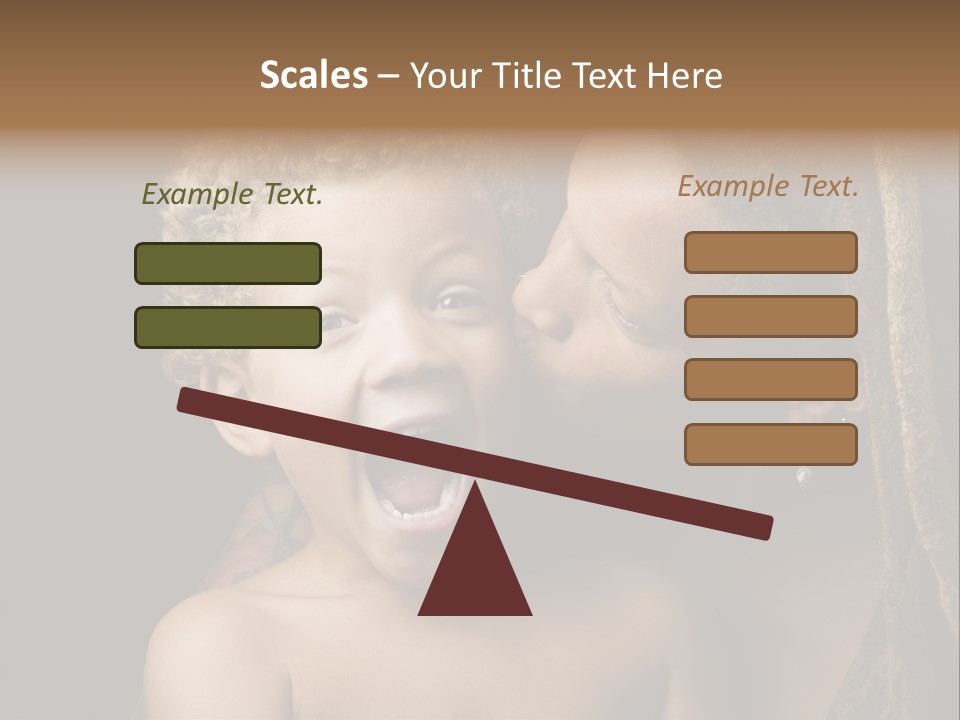 Scales – Your Title Text Here

Example Text.

Example Text.